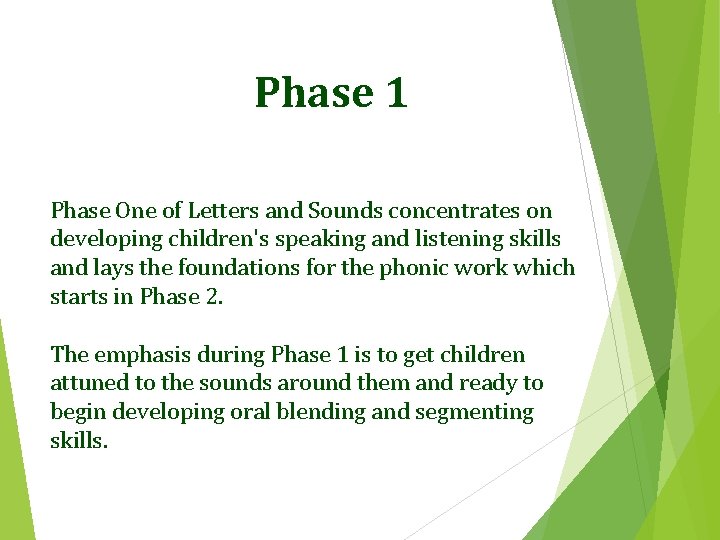 Phase 1

Phase One of Letters and Sounds concentrates on developing children's speaking and listening skills and lays the foundations for the phonic work which starts in Phase 2.

The emphasis during Phase 1 is to get children attuned to the sounds around them and ready to begin developing oral blending and segmenting skills.